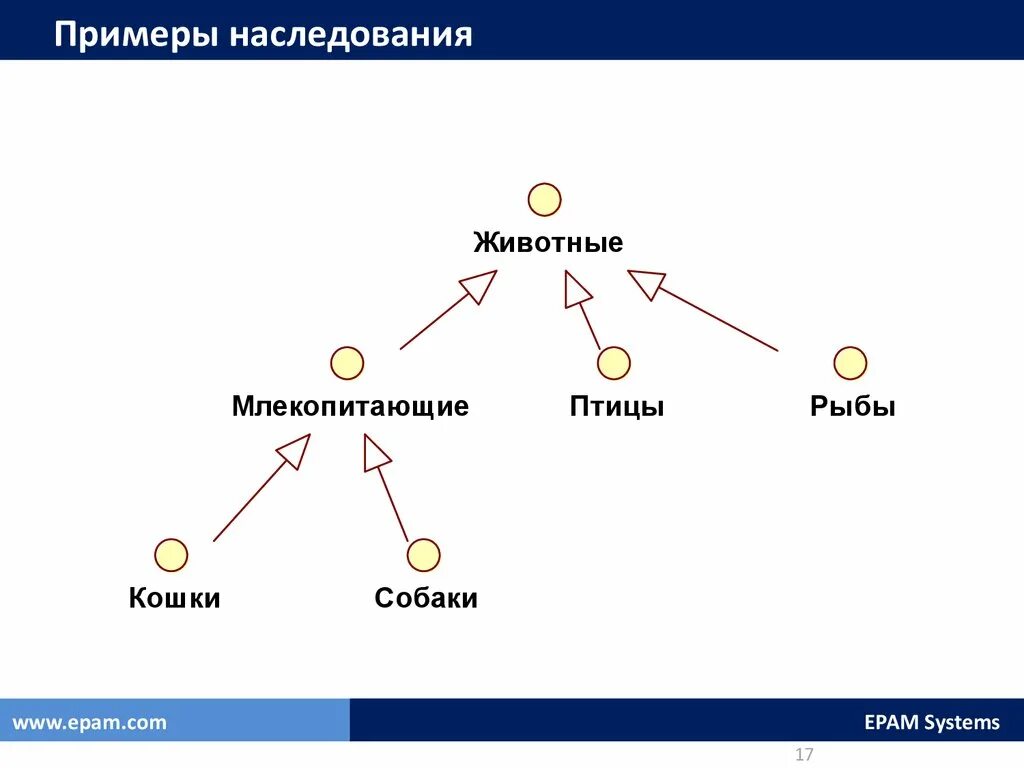 Примеры наследования

Животные

Млекопитающие

Птицы

Рыбы

Кошки

Собаки

www.epam.com

EPAM Systems

17